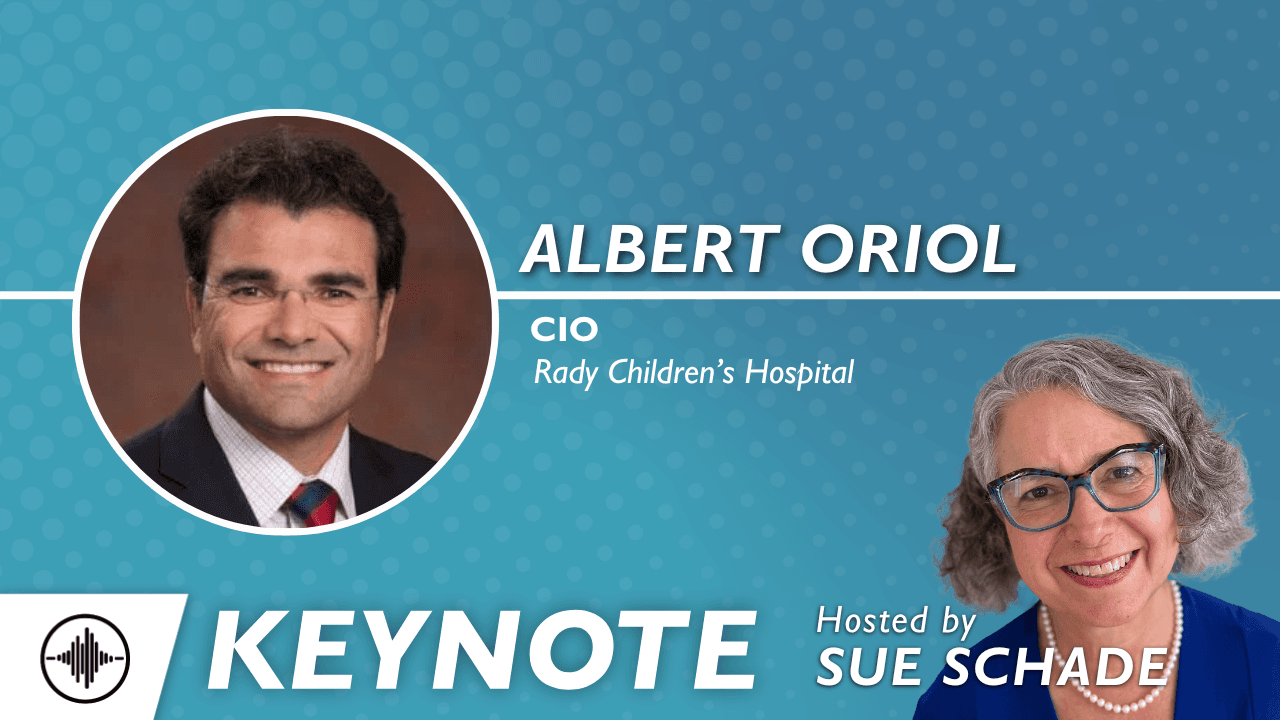 ALBERT ORIOL

CIO
Rady Children's Hospital

KEYNOTE

Hosted by
SUE SCHADE